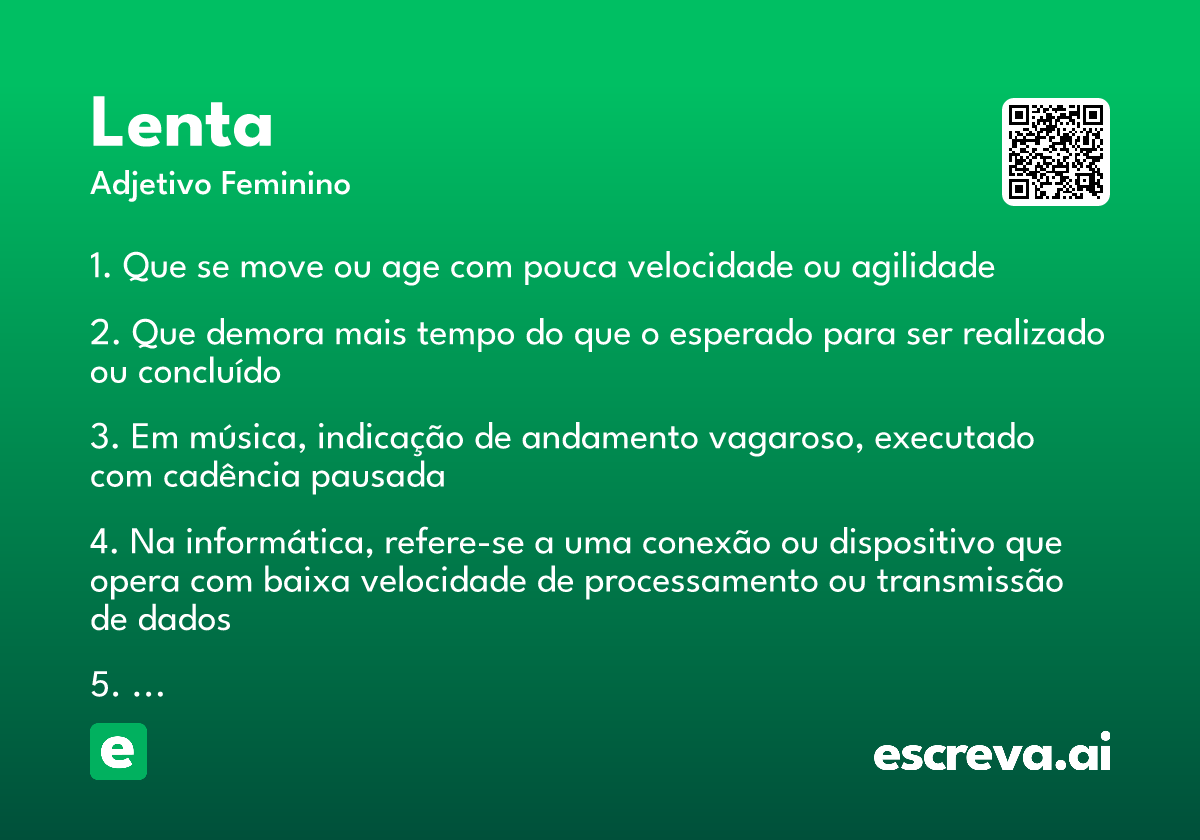 Lenta
Adjetivo Feminino

1. Que se move ou age com pouca velocidade ou agilidade

2. Que demora mais tempo do que o esperado para ser realizado ou concluído

3. Em música, indicação de andamento vagaroso, executado com cadência pausada

4. Na informática, refere-se a uma conexão ou dispositivo que opera com baixa velocidade de processamento ou transmissão de dados

5. ...

e

escreva.ai